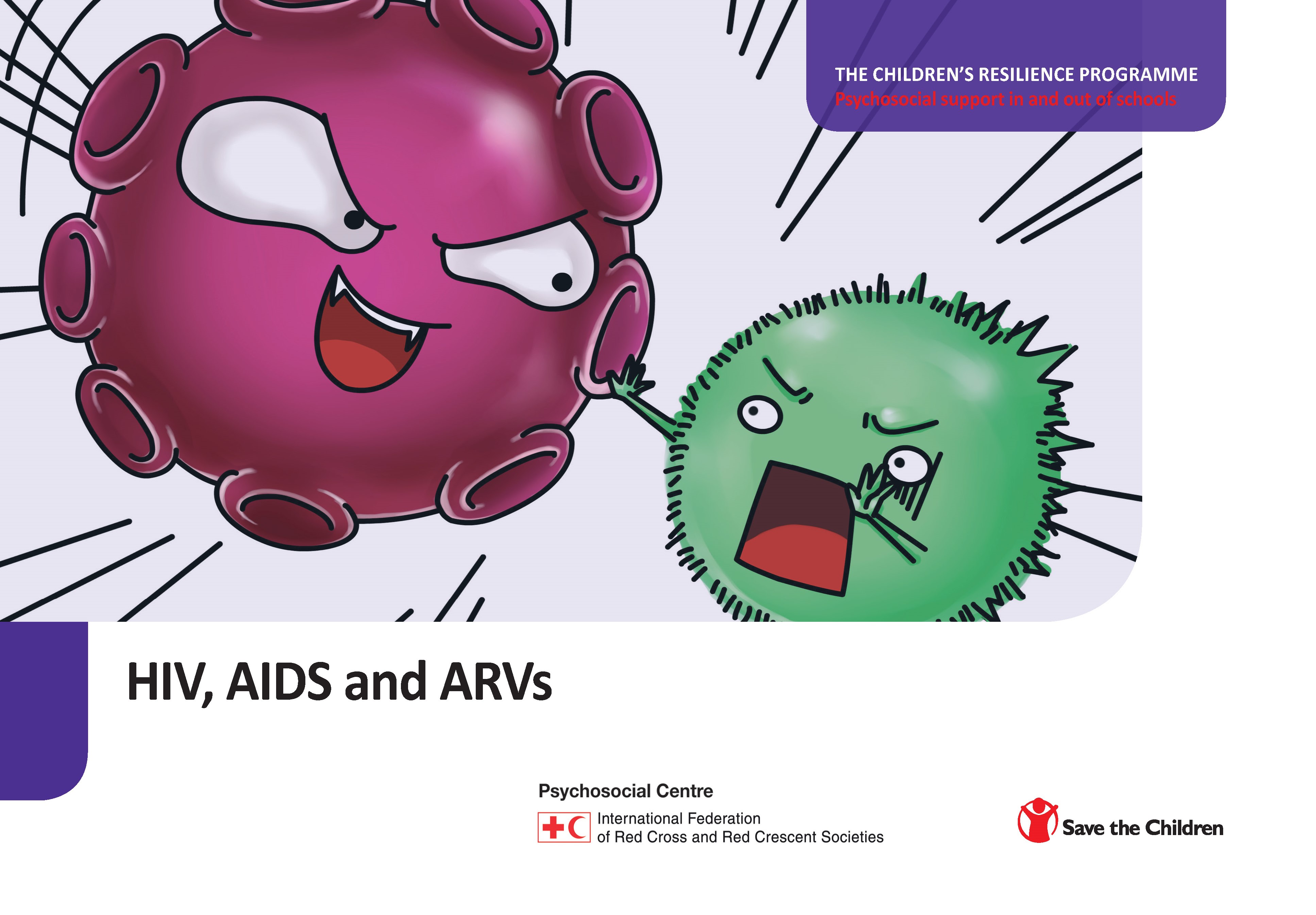 THE CHILDREN'S RESILIENCE PROGRAMME
Psychosocial support in and out of schools

HIV, AIDS and ARVs

Psychosocial Centre
International Federation of Red Cross and Red Crescent Societies

Save the Children